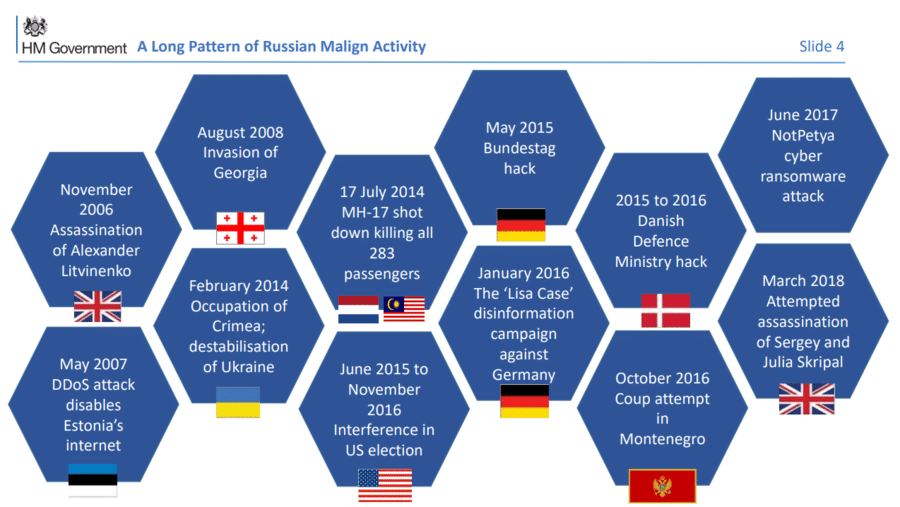 HM Government A Long Pattern of Russian Malign Activity

Slide 4

November 2006 Assassination of Alexander Litvinenko

May 2007 DDoS attack disables Estonia's internet

August 2008 Invasion of Georgia

February 2014 Occupation of Crimea; destabilisation of Ukraine

17 July 2014 MH-17 shot down killing all 283 passengers

June 2015 to November 2016 Interference in US election

May 2015 Bundestag hack

January 2016 The 'Lisa Case' disinformation campaign against Germany

2015 to 2016 Danish Defence Ministry hack

October 2016 Coup attempt in Montenegro

June 2017 NotPetya cyber ransomware attack

March 2018 Attempted assassination of Sergey and Julia Skripal